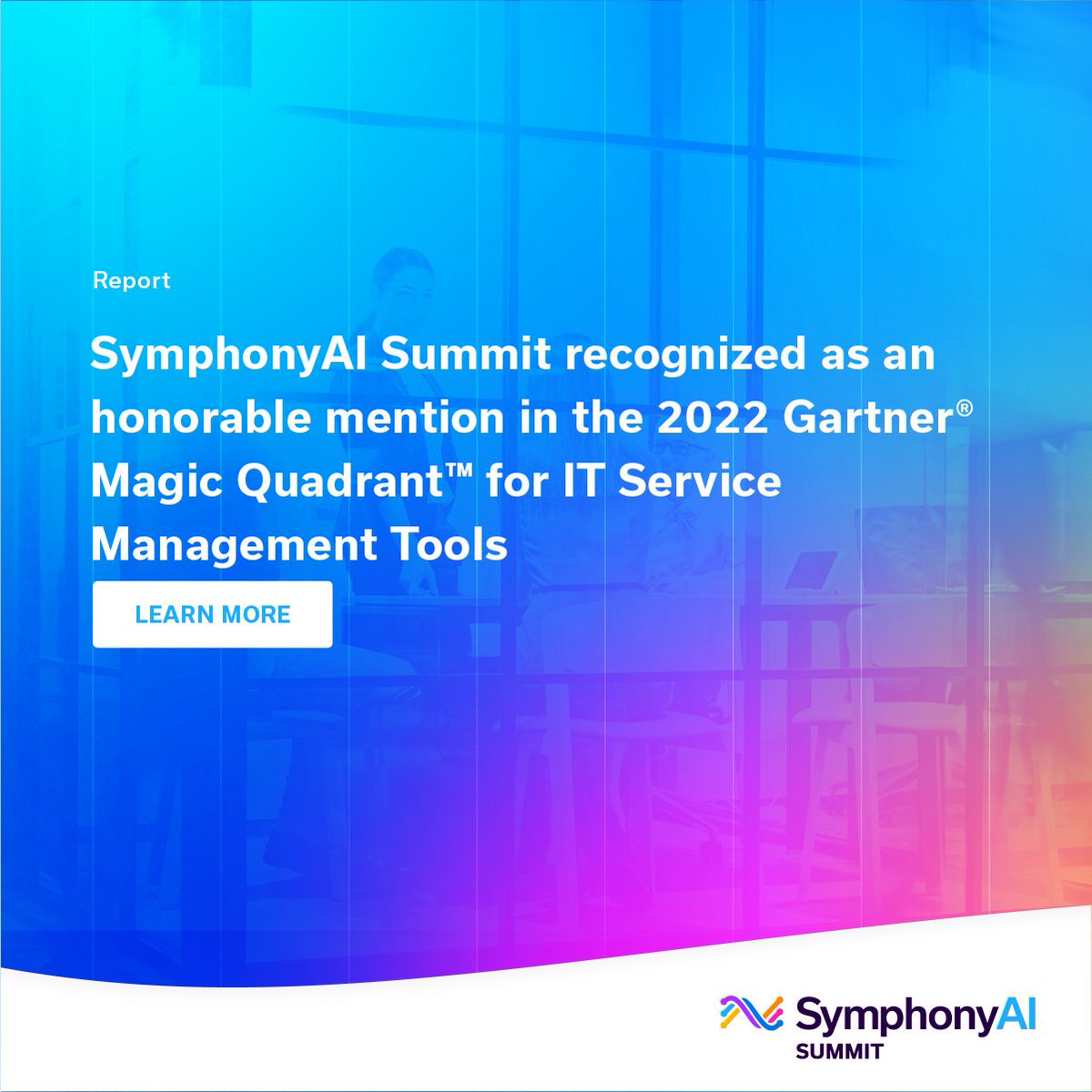 Report

SymphonyAI Summit recognized as an honorable mention in the 2022 Gartner® Magic Quadrant™ for IT Service Management Tools

LEARN MORE

SymphonyAI
SUMMIT